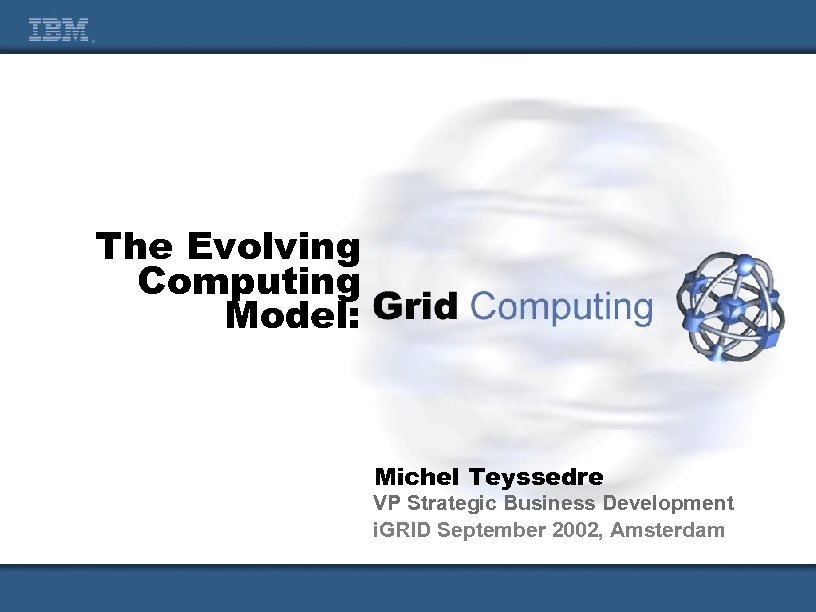 IBM

The Evolving Computing Model: Grid Computing

Michel Teyssedre
VP Strategic Business Development
iGRID September 2002, Amsterdam